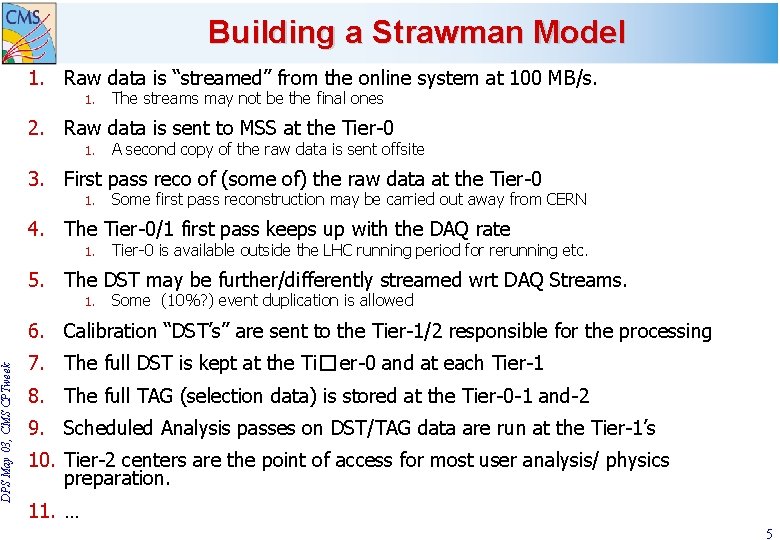 CMS

Building a Strawman Model

1. Raw data is “streamed” from the online system at 100 MB/s.
   1. The streams may not be the final ones
2. Raw data is sent to MSS at the Tier-0
   1. A second copy of the raw data is sent offsite
3. First pass reco of (some of) the raw data at the Tier-0
   1. Some first pass reconstruction may be carried out away from CERN
4. The Tier-0/1 first pass keeps up with the DAQ rate
   1. Tier-0 is available outside the LHC running period for rerunning etc.
5. The DST may be further/differently streamed wrt DAQ Streams.
   1. Some (10%?) event duplication is allowed
6. Calibration “DST’s” are sent to the Tier-1/2 responsible for the processing
7. The full DST is kept at the Ti□er-0 and at each Tier-1
8. The full TAG (selection data) is stored at the Tier-0-1 and-2
9. Scheduled Analysis passes on DST/TAG data are run at the Tier-1’s
10. Tier-2 centers are the point of access for most user analysis/ physics preparation.
11. …

DPS May 03, CMS CPTweek

5